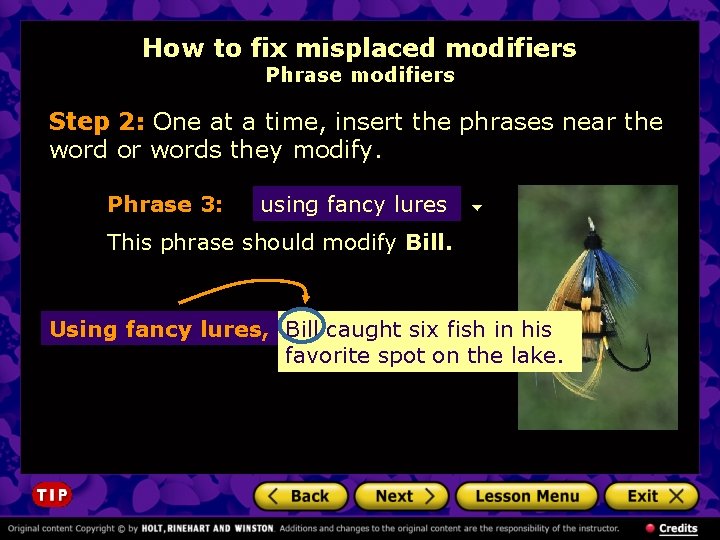 How to fix misplaced modifiers
Phrase modifiers

Step 2: One at a time, insert the phrases near the word or words they modify.

Phrase 3: using fancy lures

This phrase should modify Bill.

Using fancy lures, Bill caught six fish in his favorite spot on the lake.

TIP

Back Next Lesson Menu Exit

Original content Copyright © by HOLT, RINEHART AND WINSTON. Additions and changes to the original content are the responsibility of the instructor.

Credits